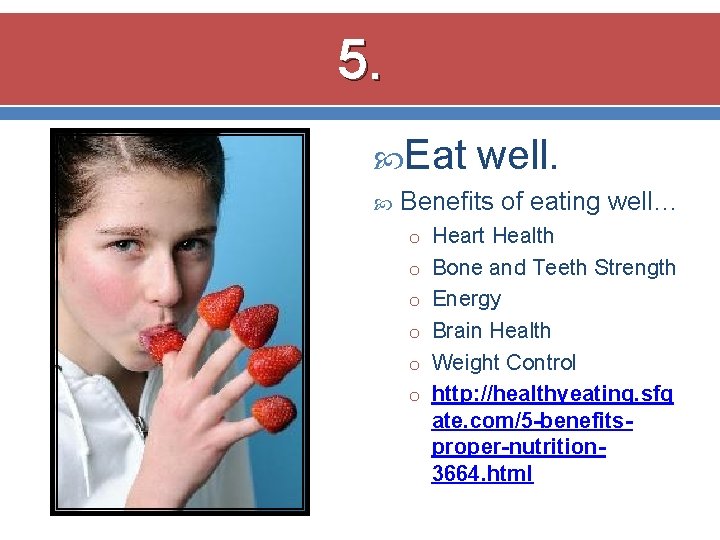 5.

Eat well.

Benefits of eating well…

Heart Health

Bone and Teeth Strength

Energy

Brain Health

Weight Control

http://healthyeating.sfgate.com/5-benefits-proper-nutrition-3664.html